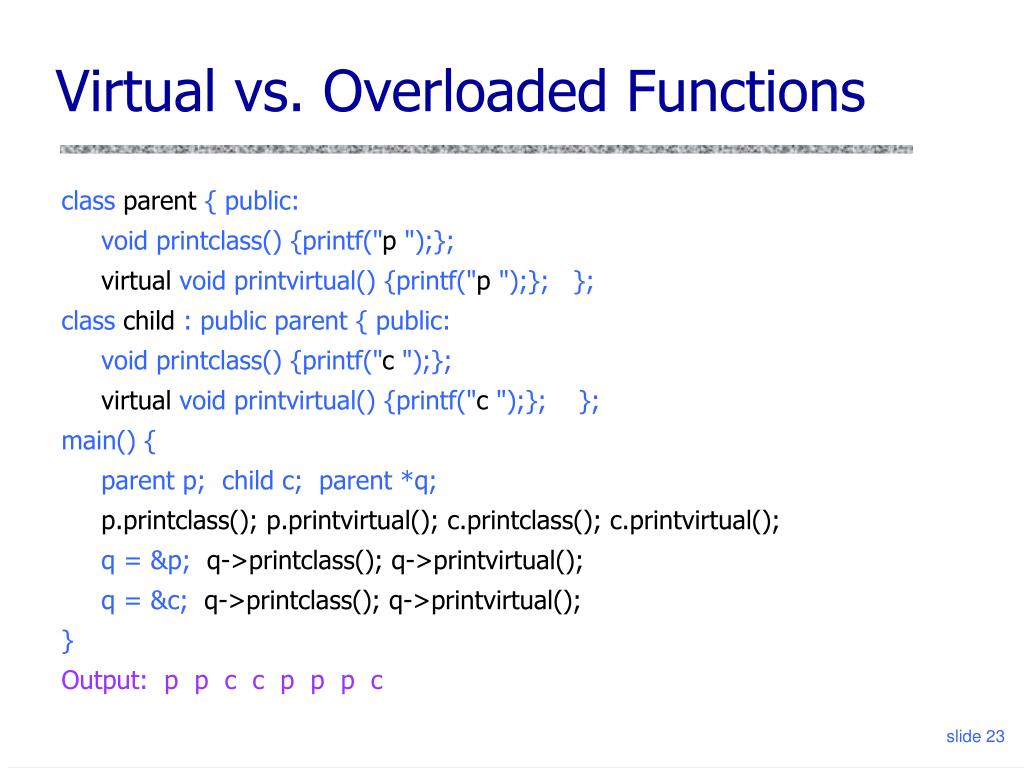 Virtual vs. Overloaded Functions

class parent { public:
void printclass() {printf("p ");};
virtual void printvirtual() {printf("p ");}; };
class child : public parent { public:
void printclass() {printf("c ");};
virtual void printvirtual() {printf("c ");}; };
main() {
parent p; child c; parent *q;
p.printclass(); p.printvirtual(); c.printclass(); c.printvirtual();
q = &p; q->printclass(); q->printvirtual();
q = &c; q->printclass(); q->printvirtual();
}
Output: p p c c p p p c

slide 23